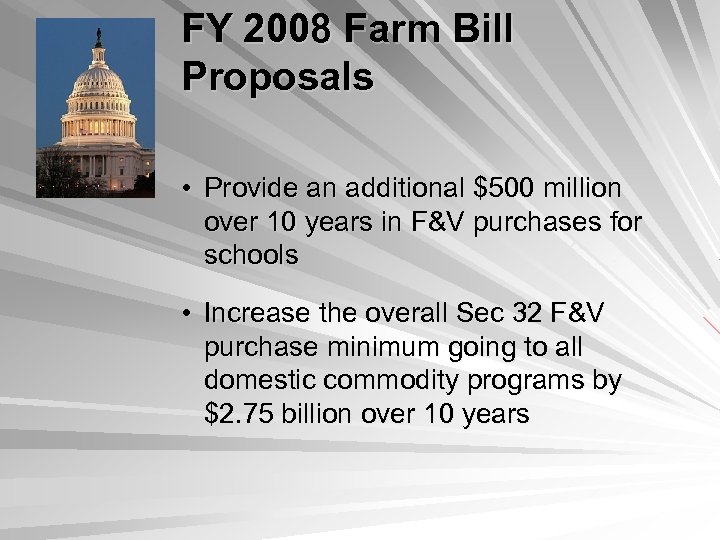 FY 2008 Farm Bill Proposals

• Provide an additional \$500 million over 10 years in F&V purchases for schools

• Increase the overall Sec 32 F&V purchase minimum going to all domestic commodity programs by \$2.75 billion over 10 years